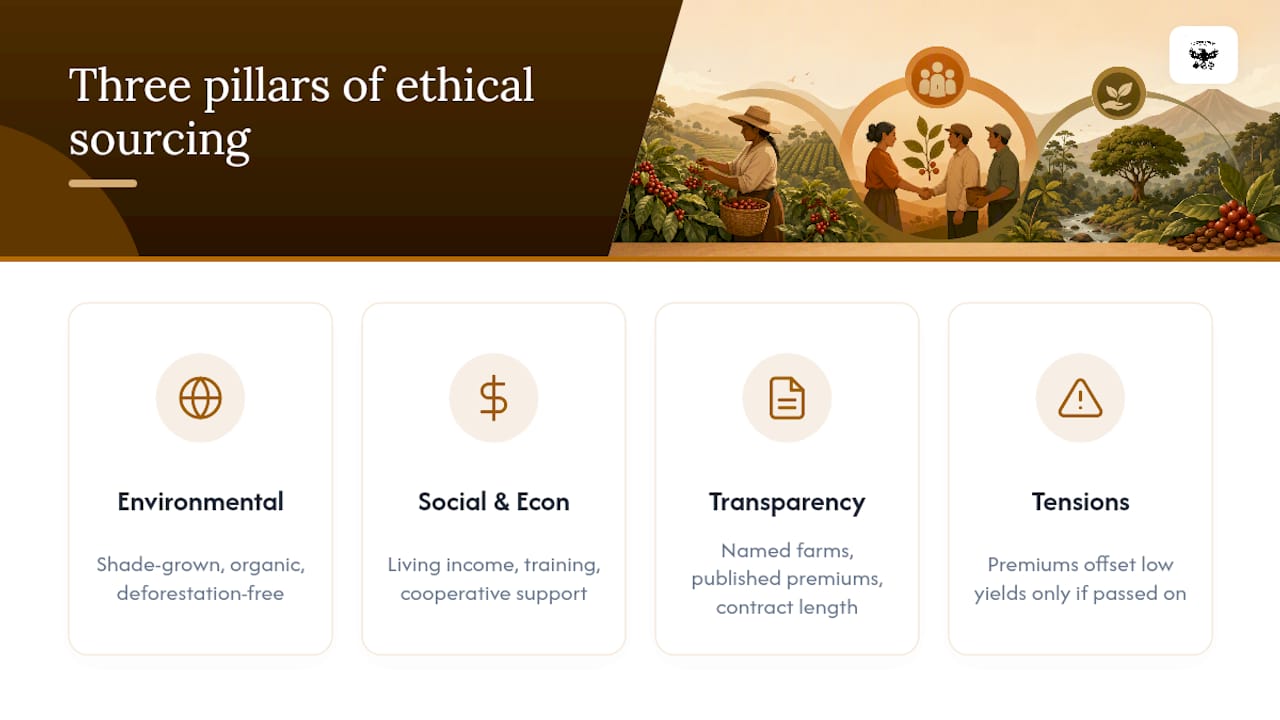 Three pillars of ethical sourcing

Environmental

Shade-grown, organic, deforestation-free

Social & Econ

Living income, training, cooperative support

Transparency

Named farms, published premiums, contract length

Tensions

Premiums offset low yields only if passed on